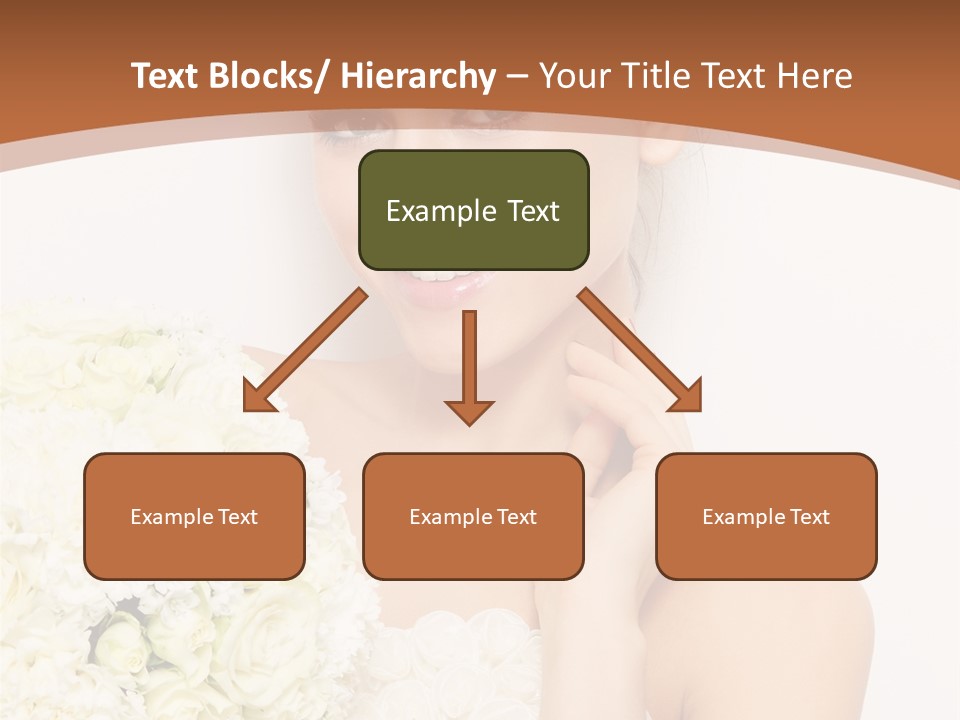 Text Blocks/ Hierarchy – Your Title Text Here

Example Text

Example Text

Example Text

Example Text